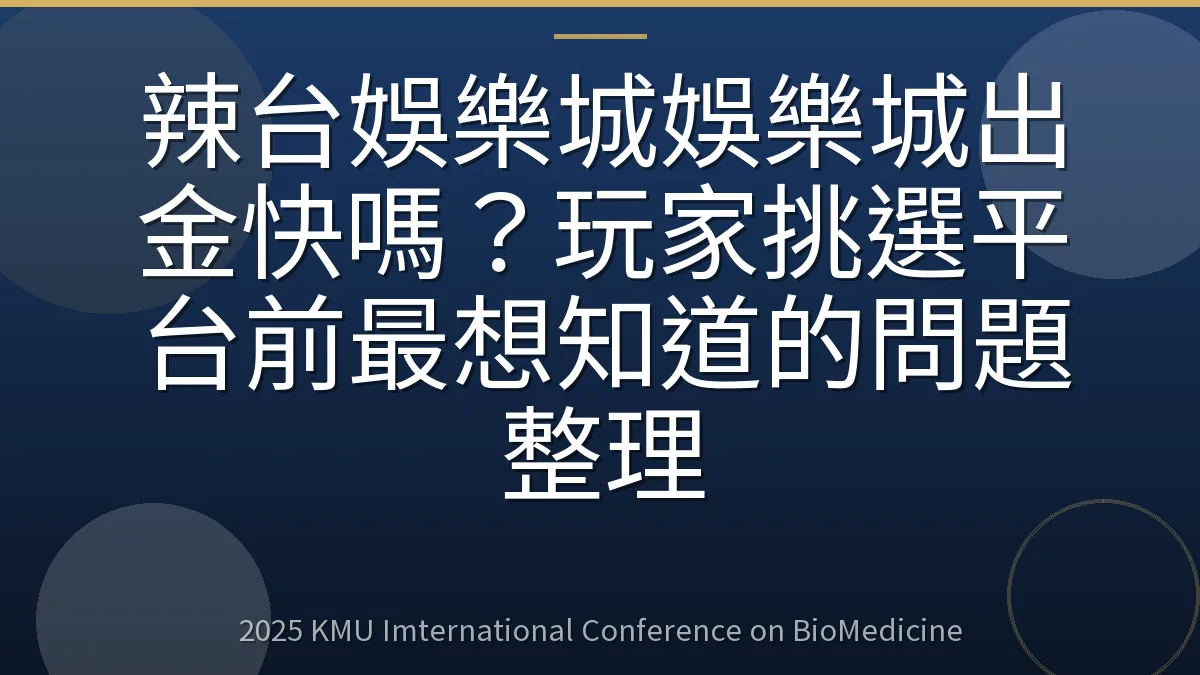 辣台娛樂城娛樂城出金快嗎？玩家挑選平台前最想知道的問題整理

2025 KMU Imternational Conference on BioMedicine